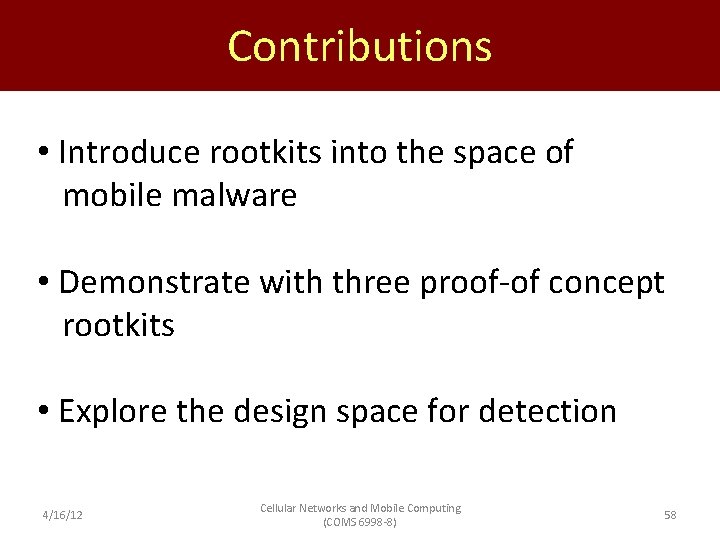 Contributions

• Introduce rootkits into the space of mobile malware

• Demonstrate with three proof-of concept rootkits

• Explore the design space for detection

4/16/12

Cellular Networks and Mobile Computing (COMS 6998-8)

58